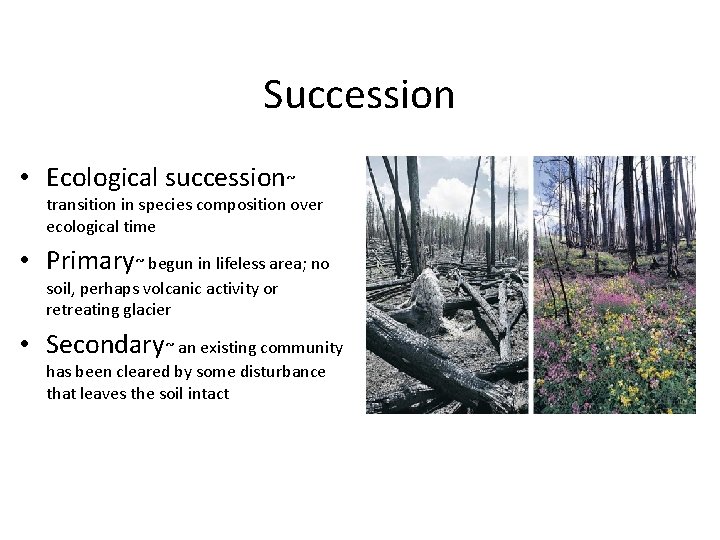 Succession

• Ecological succession~ transition in species composition over ecological time

• Primary~ begun in lifeless area; no soil, perhaps volcanic activity or retreating glacier

• Secondary~ an existing community has been cleared by some disturbance that leaves the soil intact